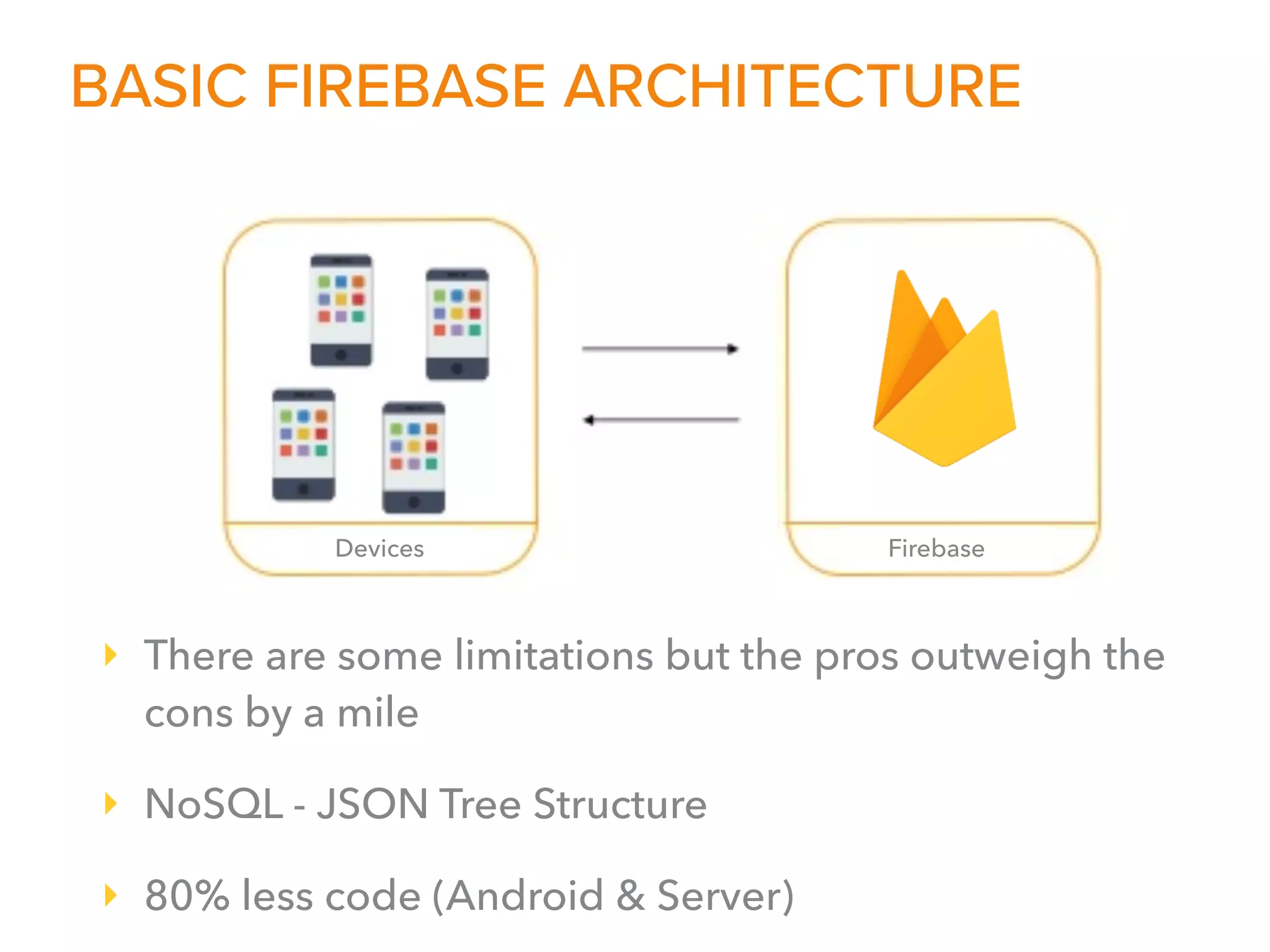 BASIC FIREBASE ARCHITECTURE

Devices

Firebase

There are some limitations but the pros outweigh the cons by a mile

NoSQL - JSON Tree Structure

80% less code (Android & Server)